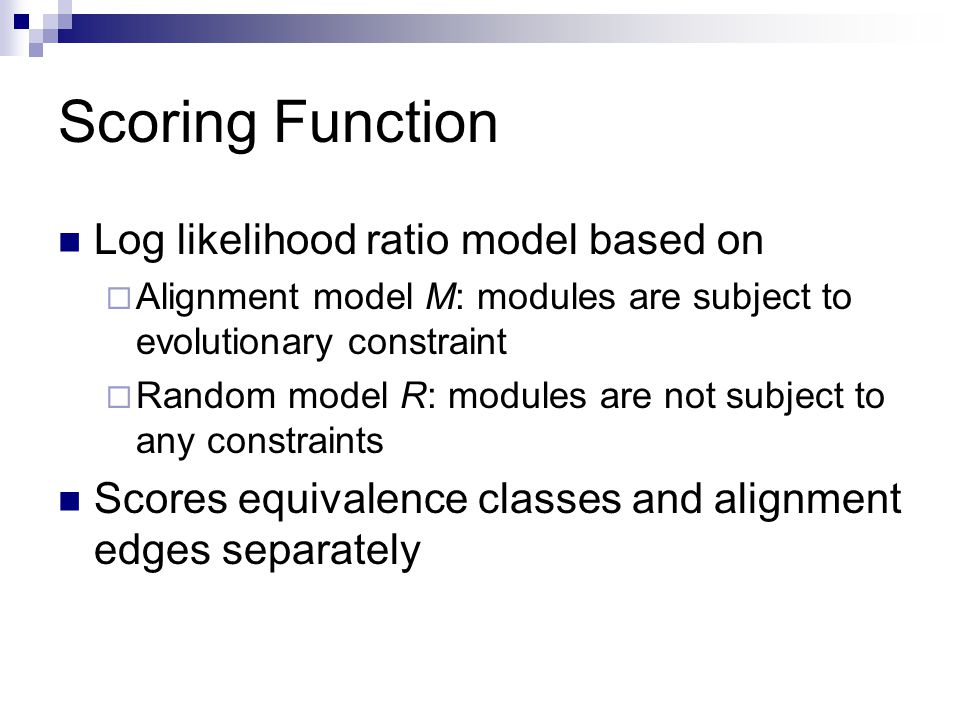 Scoring Function

Log likelihood ratio model based on

Alignment model M: modules are subject to evolutionary constraint

Random model R: modules are not subject to any constraints

Scores equivalence classes and alignment edges separately